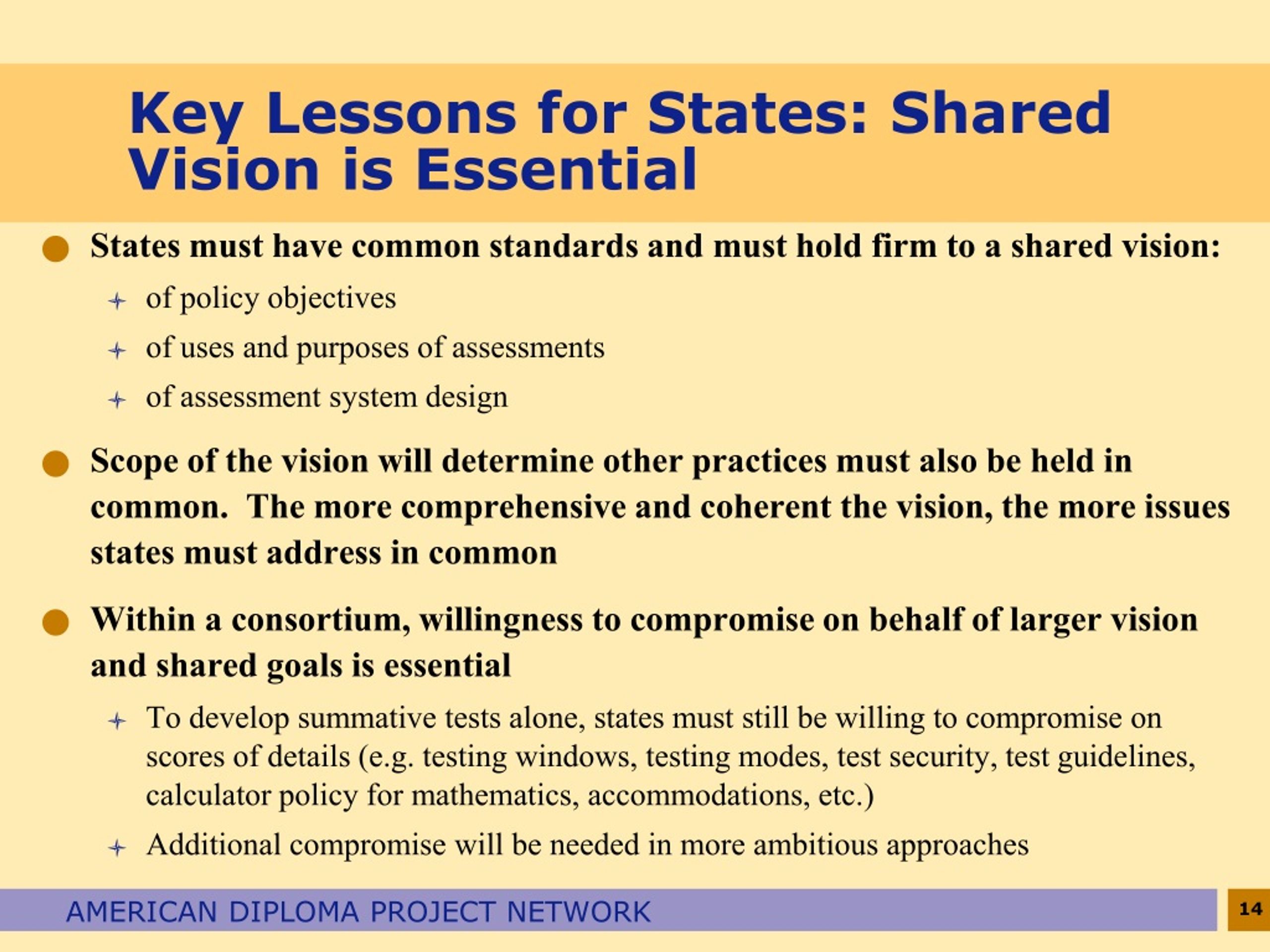 Key Lessons for States: Shared Vision is Essential

States must have common standards and must hold firm to a shared vision:

of policy objectives

of uses and purposes of assessments

of assessment system design

Scope of the vision will determine other practices must also be held in common.  The more comprehensive and coherent the vision, the more issues states must address in common

Within a consortium, willingness to compromise on behalf of larger vision and shared goals is essential

To develop summative tests alone, states must still be willing to compromise on scores of details (e.g. testing windows, testing modes, test security, test guidelines, calculator policy for mathematics, accommodations, etc.)

Additional compromise will be needed in more ambitious approaches

AMERICAN DIPLOMA PROJECT NETWORK

14